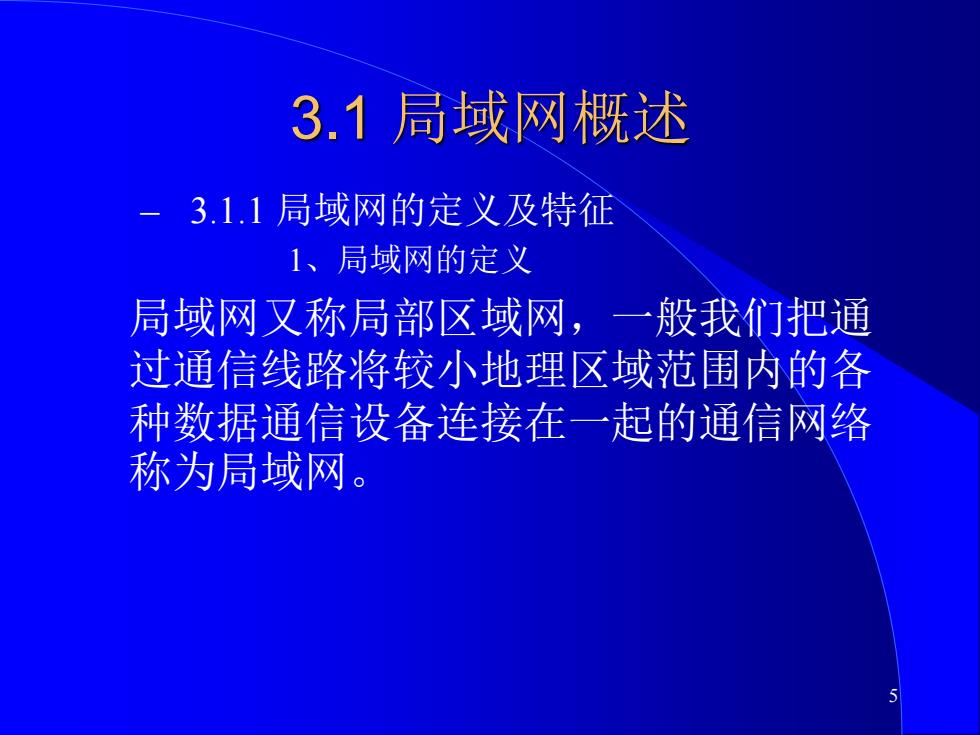 3.1 局域网概述

– 3.1.1 局域网的定义及特征

1、局域网的定义

局域网又称局部区域网，一般我们把通过通信线路将较小地理区域范围内的各种数据通信设备连接在一起的通信网络称为局域网。

5